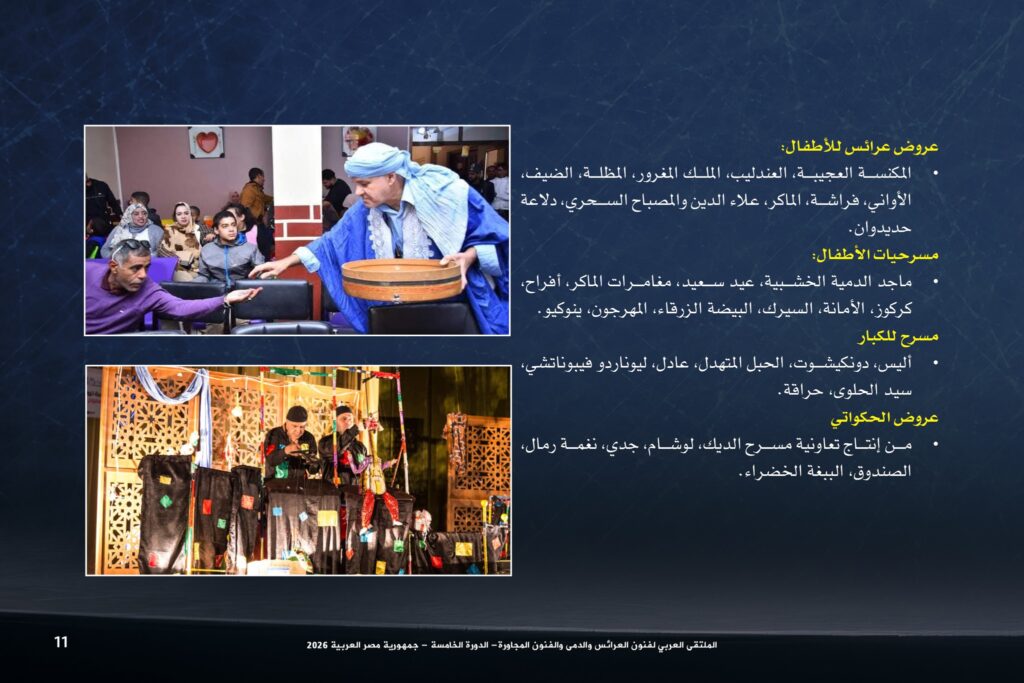 عروض عرائس للأطفال:

• المكنسة العجيبة، العندليب، الملك المغرور، المظلة، الضيف، الأواني، فراشة، الماكر، علاء الدين والمصباح السحري، دلاعة حديدوان.

مسرحيات الأطفال:

• ماجد الدمية الخشبية، عيد سعيد، مغامرات الماكر، أفراح، كركوز، الأمانة، السيرك، البيضة الزرقاء، المهرجون، ينوكيو.

مسرح للكبار

• أليس، دونكيشوت، الحبل المتهدل، عادل، ليوناردو فيبوناتشي، سيد الحلوى، حراقة.

عروض الحكواتي

• من إنتاج تعاونية مسرح الديك، لوشام، جدي، نغمة رمال، الصندوق، الببغة الخضراء.

11

الملتقى العربي لفنون العرائس والدمى والفنون المجاورة – الدورة الخامسة – جمهورية مصر العربية 2026